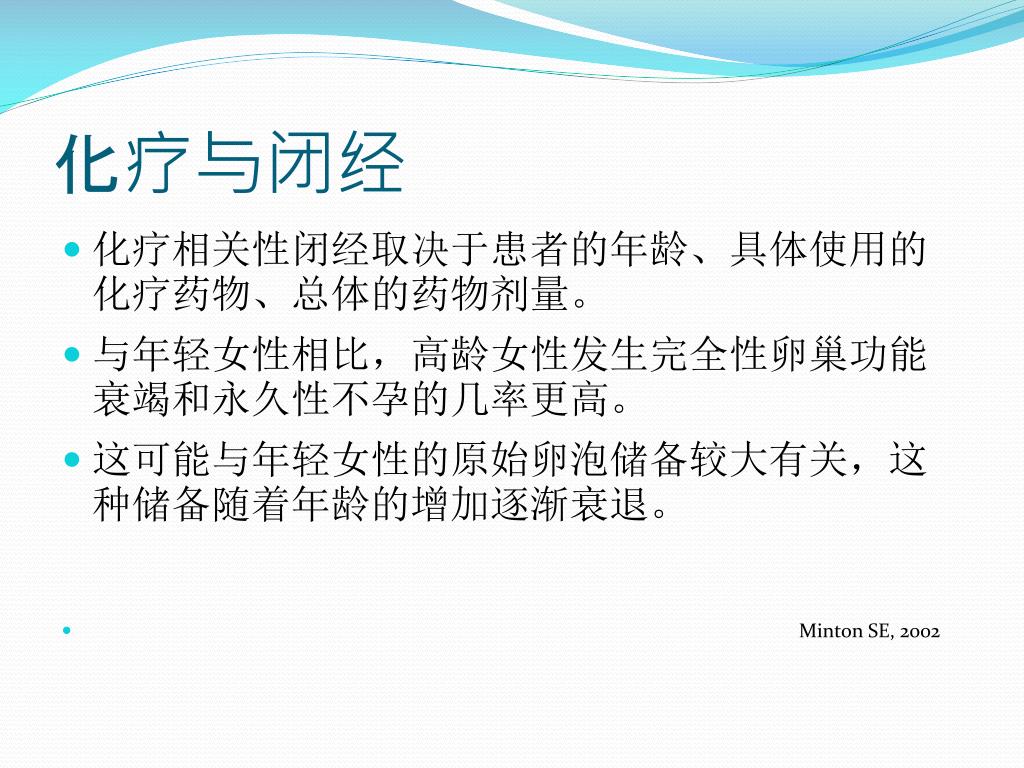 化疗与闭经

化疗相关性闭经取决于患者的年龄、具体使用的化疗药物、总体的药物剂量。

与年轻女性相比，高龄女性发生完全性卵巢功能衰竭和永久性不孕的几率更高。

这可能与年轻女性的原始卵泡储备较大有关，这种储备随着年龄的增加逐渐衰退。

Minton SE, 2002